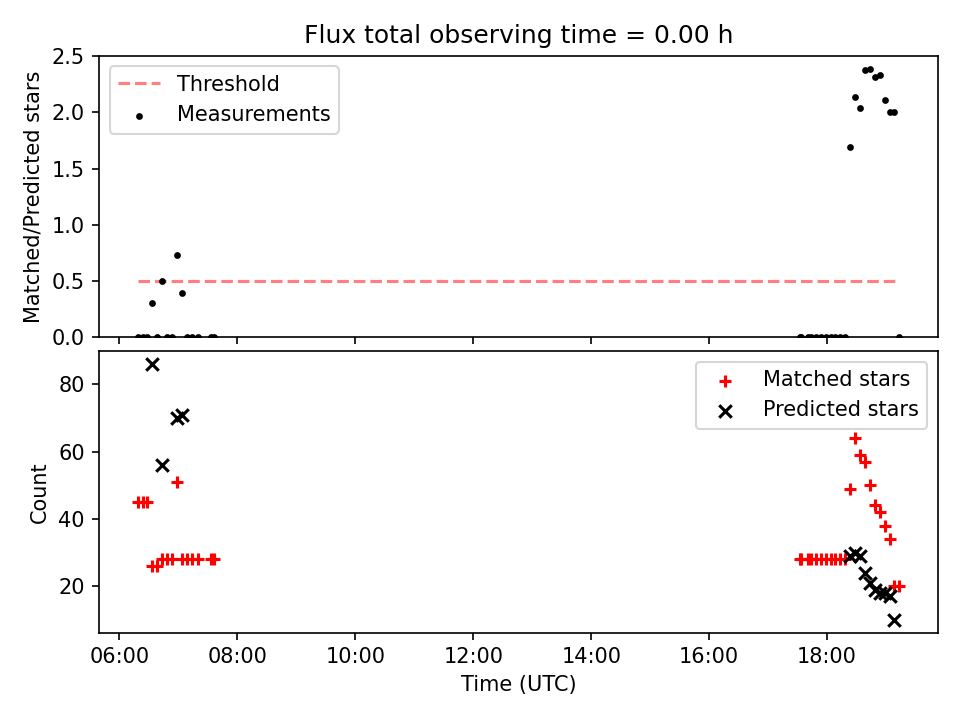 Flux total observing time = 0.00 h

Threshold
Measurements

Matched/Predicted stars

2.5
2.0
1.5
1.0
0.5
0.0

Matched stars
Predicted stars

Count

80
60
40
20

06:00
08:00
10:00
12:00
14:00
16:00
18:00

Time (UTC)